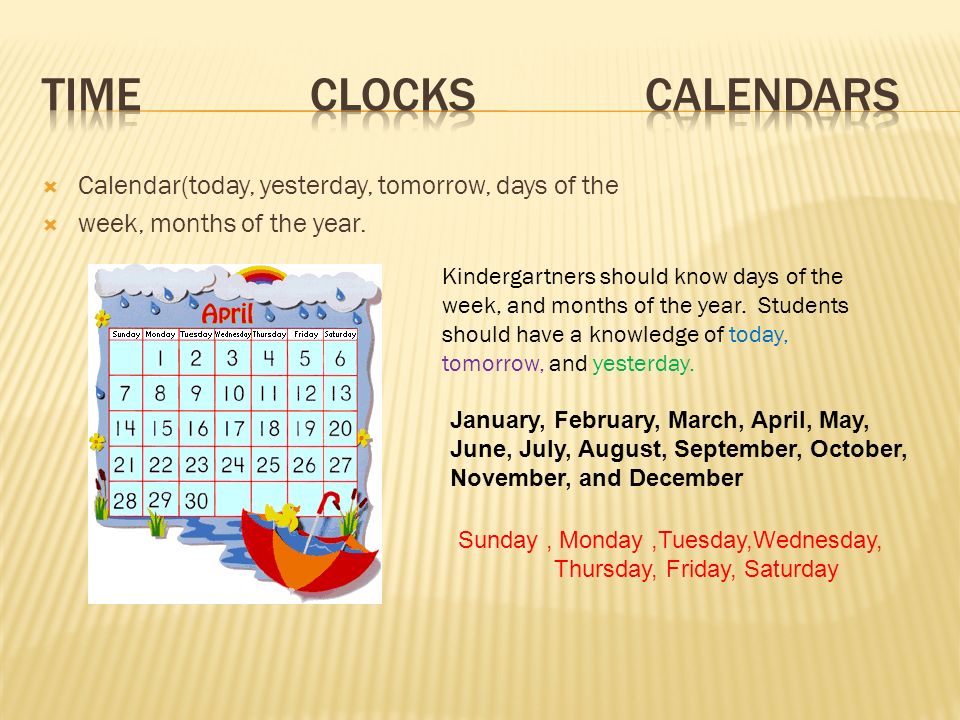 TIME CLOCKS CALENDARS

Calendar(today, yesterday, tomorrow, days of the

week, months of the year.

April

| Sunday | Monday | Tuesday | Wednesday | Thursday | Friday | Saturday |
|---|---|---|---|---|---|---|
| | 1 | 2 | 3 | 4 | 5 | 6 |
| 7 | 8 | 9 | 10 | 11 | 12 | 13 |
| 14 | 15 | 16 | 17 | 18 | 19 | 20 |
| 21 | 22 | 23 | 24 | 25 | 26 | 27 |
| 28 | 29 | 30 | | | | |

Kindergartners should know days of the week, and months of the year. Students should have a knowledge of today, tomorrow, and yesterday.

January, February, March, April, May, June, July, August, September, October, November, and December

Sunday , Monday ,Tuesday,Wednesday, Thursday, Friday, Saturday